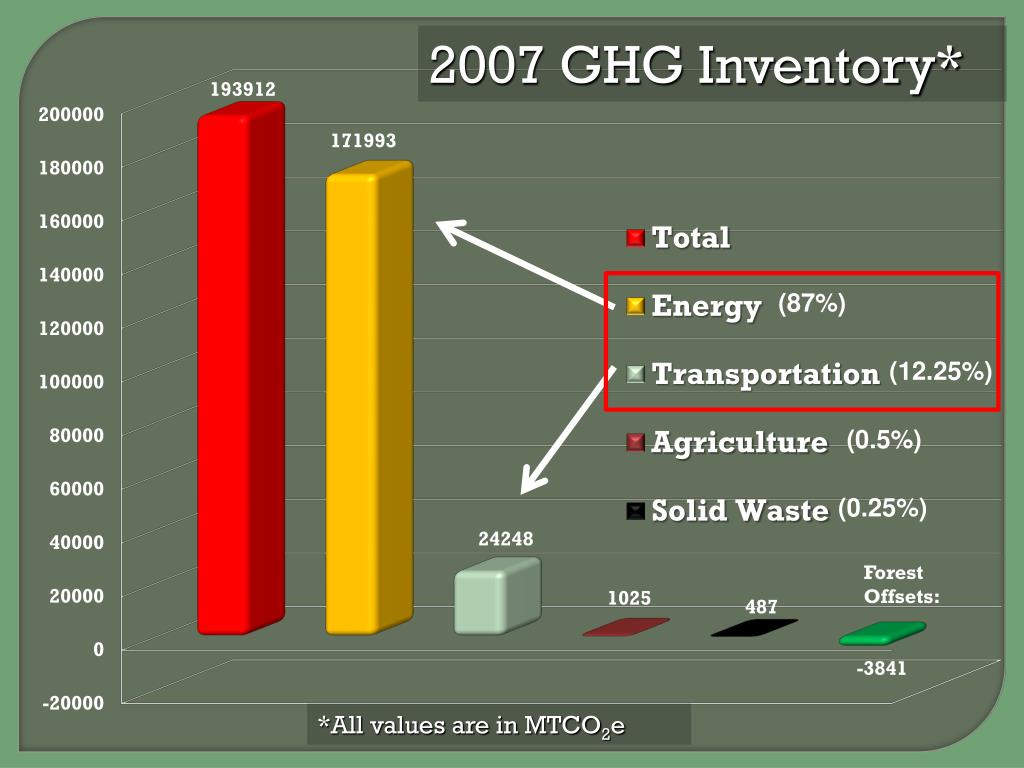 2007 GHG Inventory*

200000
180000
160000
140000
120000
100000
80000
60000
40000
20000
0
-20000

193912
171993
24248
1025
487
Forest Offsets:
-3841

Total
Energy (87%)
Transportation (12.25%)
Agriculture (0.5%)
Solid Waste (0.25%)

*All values are in $MTCO_2e$